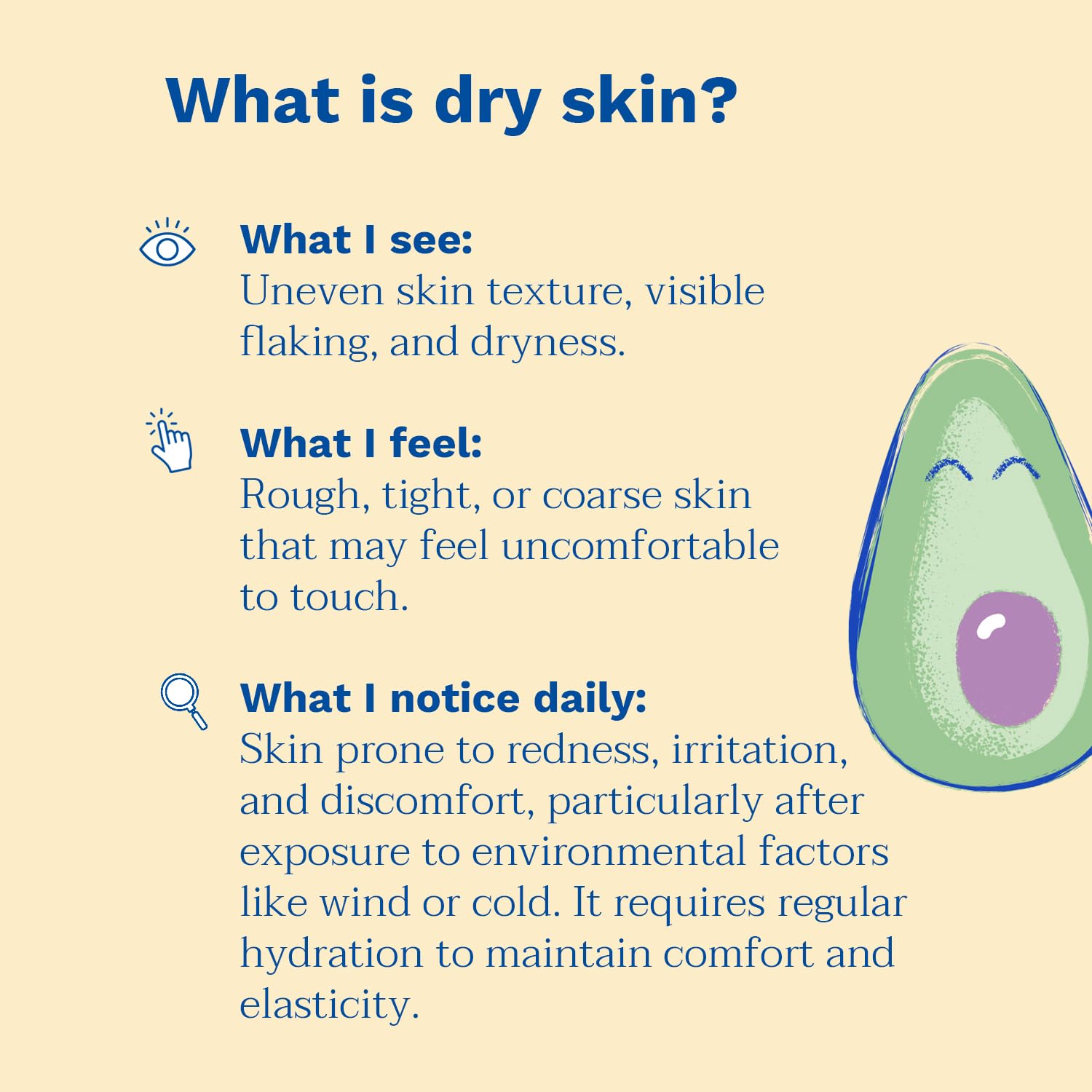 What is dry skin?

What I see:
Uneven skin texture, visible flaking, and dryness.

What I feel:
Rough, tight, or coarse skin that may feel uncomfortable to touch.

What I notice daily:
Skin prone to redness, irritation, and discomfort, particularly after exposure to environmental factors like wind or cold. It requires regular hydration to maintain comfort and elasticity.